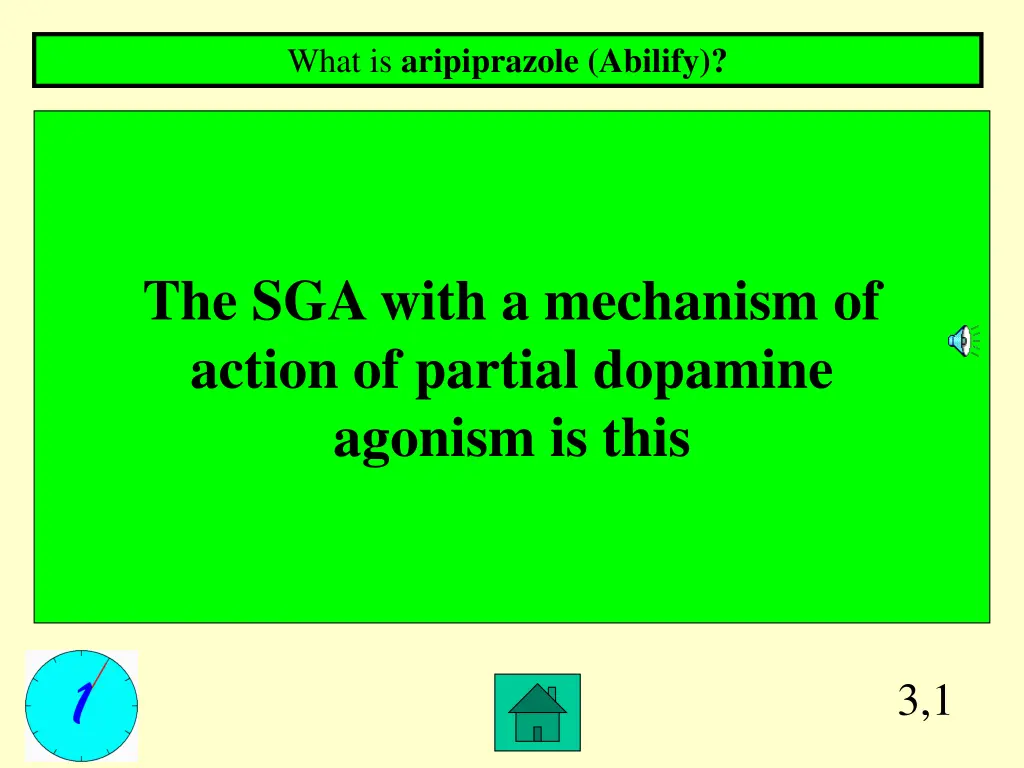 What is aripiprazole (Abilify)?

The SGA with a mechanism of action of partial dopamine agonism is this

1

3,1